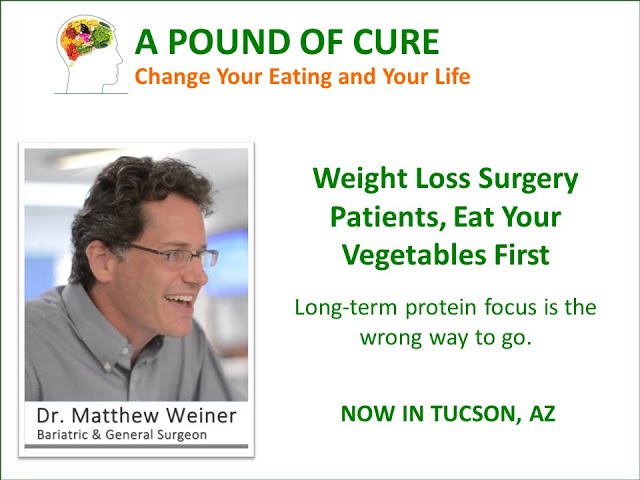 A POUND OF CURE
Change Your Eating and Your Life

Dr. Matthew Weiner
Bariatric & General Surgeon

Weight Loss Surgery Patients, Eat Your Vegetables First

Long-term protein focus is the wrong way to go.

NOW IN TUCSON, AZ